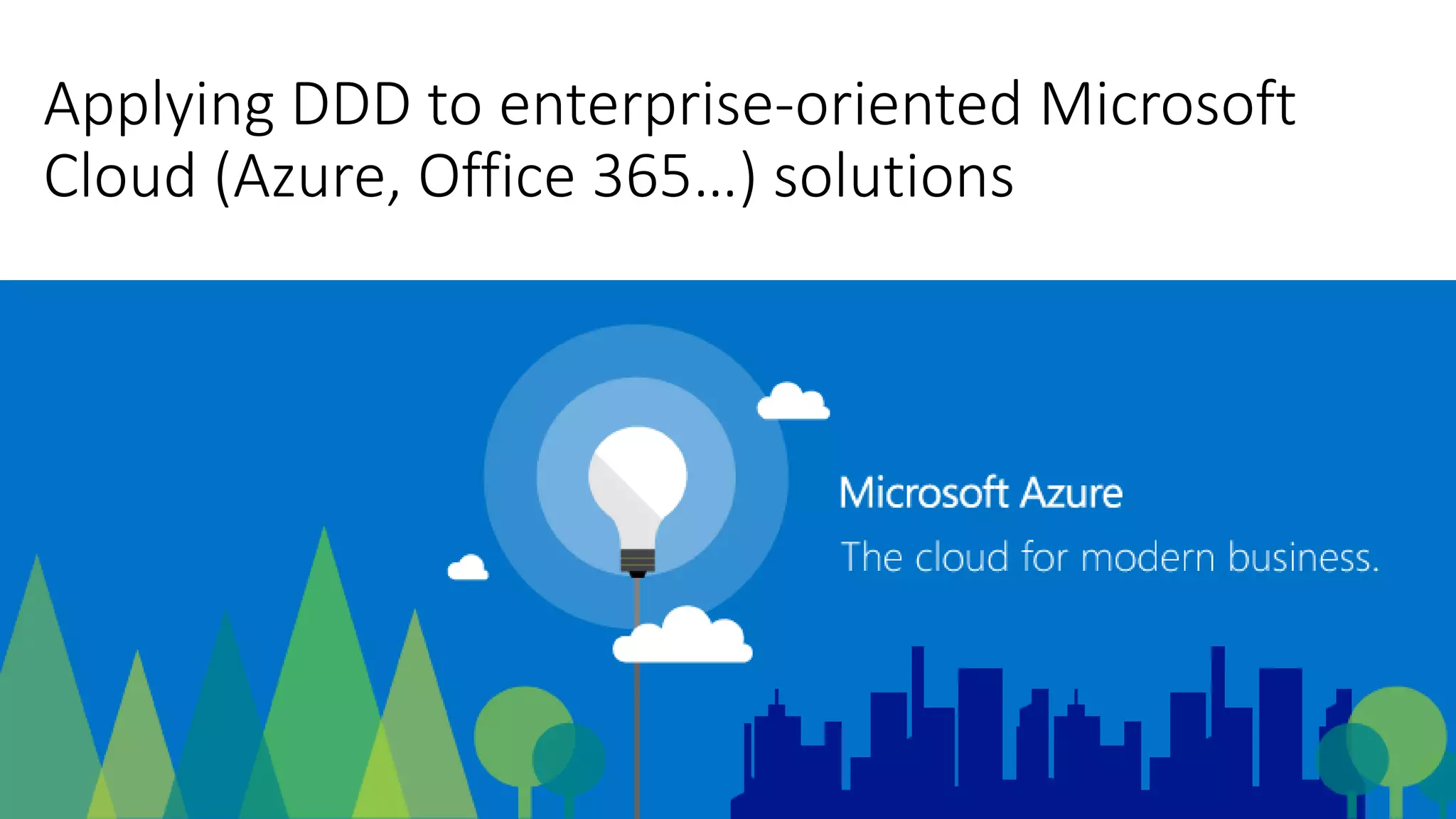 Applying DDD to enterprise-oriented Microsoft Cloud (Azure, Office 365…) solutions

Microsoft Azure
The cloud for modern business.